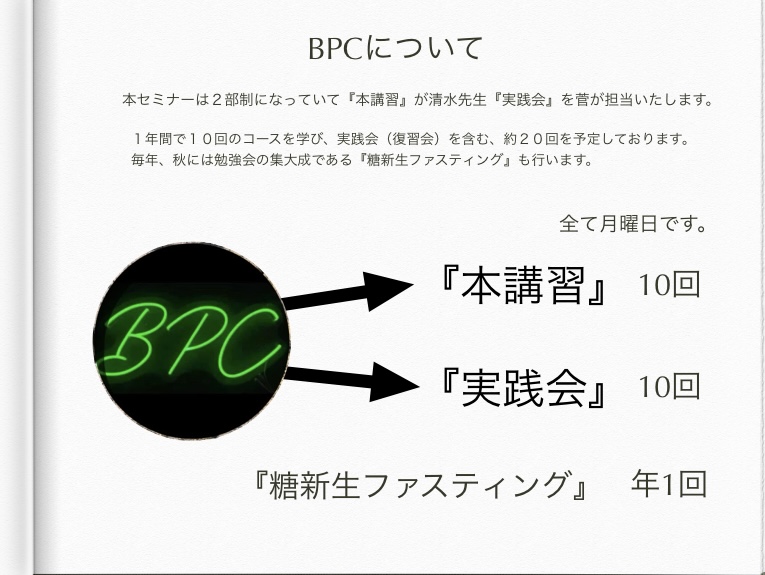 BPCについて

本セミナーは２部制になっていて『本講習』が清水先生『実践会』を菅が担当いたします。

１年間で１０回のコースを学び、実践会（復習会）を含む、約２０回を予定しております。
毎年、秋には勉強会の集大成である『糖新生ファスティング』も行います。

全て月曜日です。

BPC

『本講習』 10回

『実践会』 10回

『糖新生ファスティング』 年1回